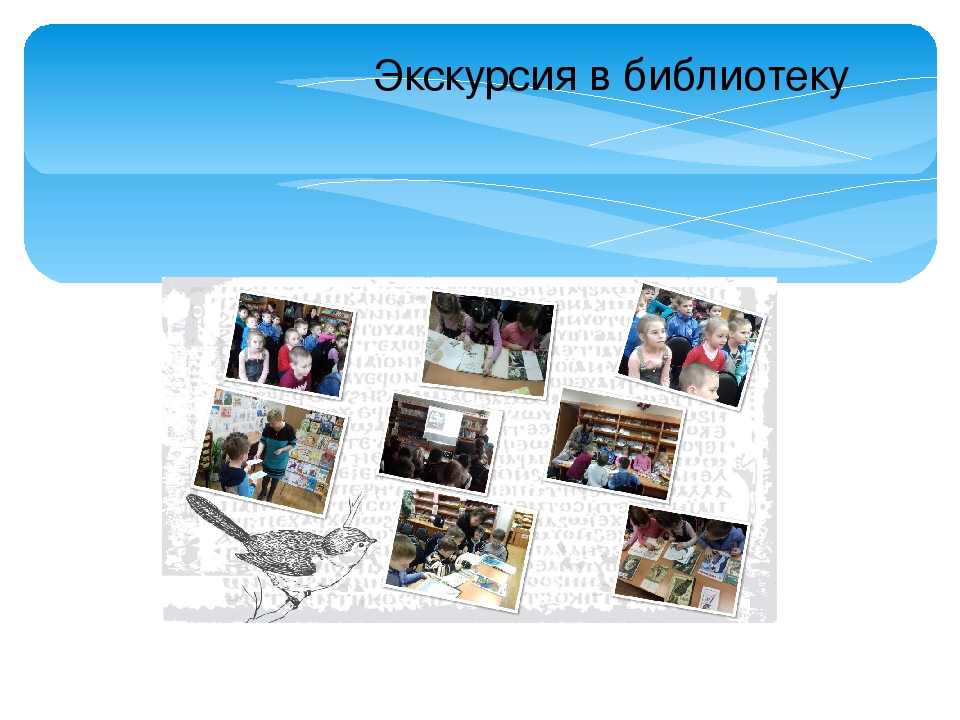 Экскурсия в библиотеку